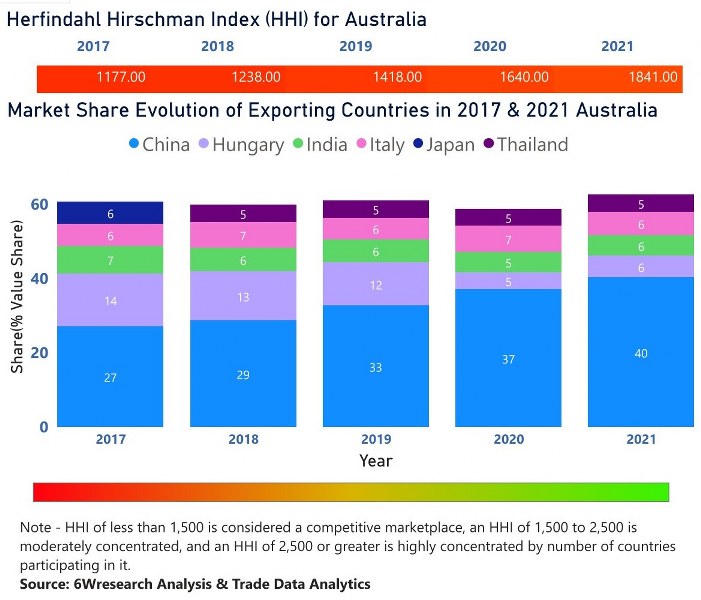 Herfindahl Hirschman Index (HHI) for Australia

| 2017 | 2018 | 2019 | 2020 | 2021 |
|---|---|---|---|---|
| 1177.00 | 1238.00 | 1418.00 | 1640.00 | 1841.00 |

Market Share Evolution of Exporting Countries in 2017 & 2021 Australia

China Hungary India Italy Japan Thailand

Share(% Value Share)

60
40
20
0

6
6
7
14
27

5
7
6
13
29

5
6
6
12
33

5
7
5
5
37

5
6
6
6
40

2017 2018 2019 2020 2021

Year

Note - HHI of less than 1,500 is considered a competitive marketplace, an HHI of 1,500 to 2,500 is moderately concentrated, and an HHI of 2,500 or greater is highly concentrated by number of countries participating in it.
Source: 6Wresearch Analysis & Trade Data Analytics